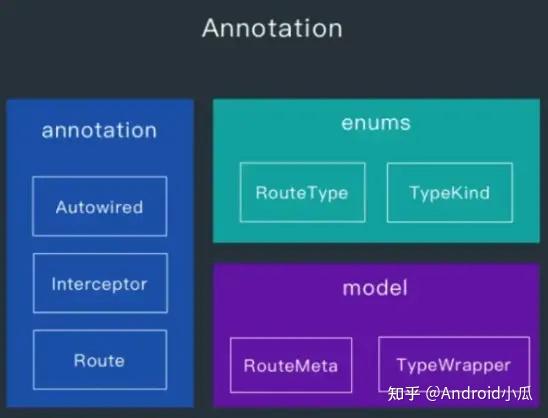 Annotation

annotation

Autowired

Interceptor

Route

enums

RouteType

TypeKind

model

RouteMeta

TypeWrapper

知乎 @Android小瓜